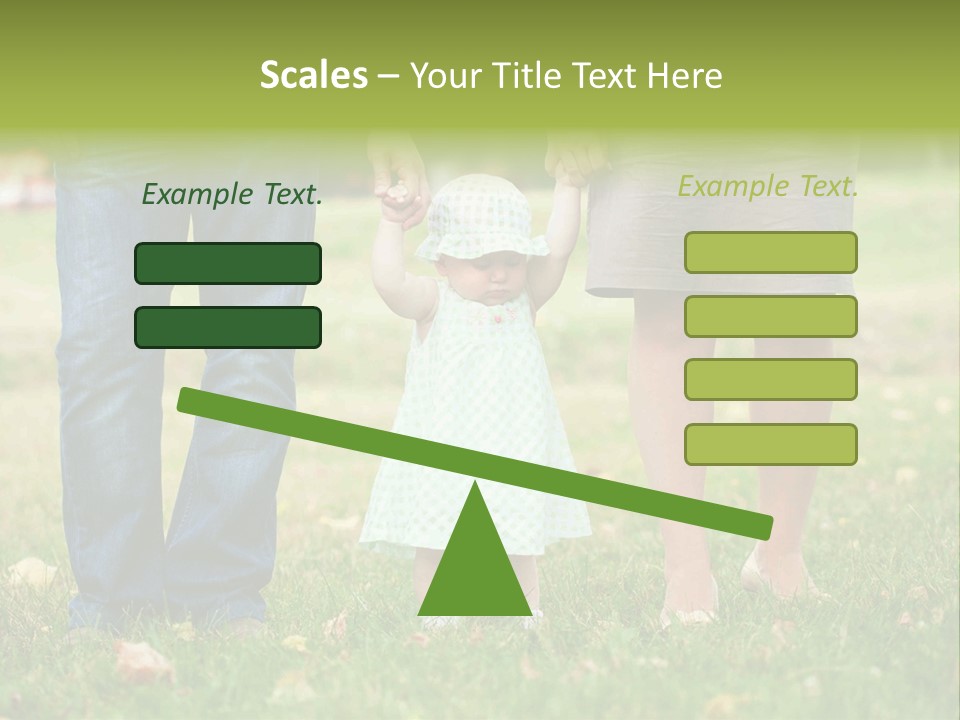 Scales – Your Title Text Here

Example Text.

Example Text.